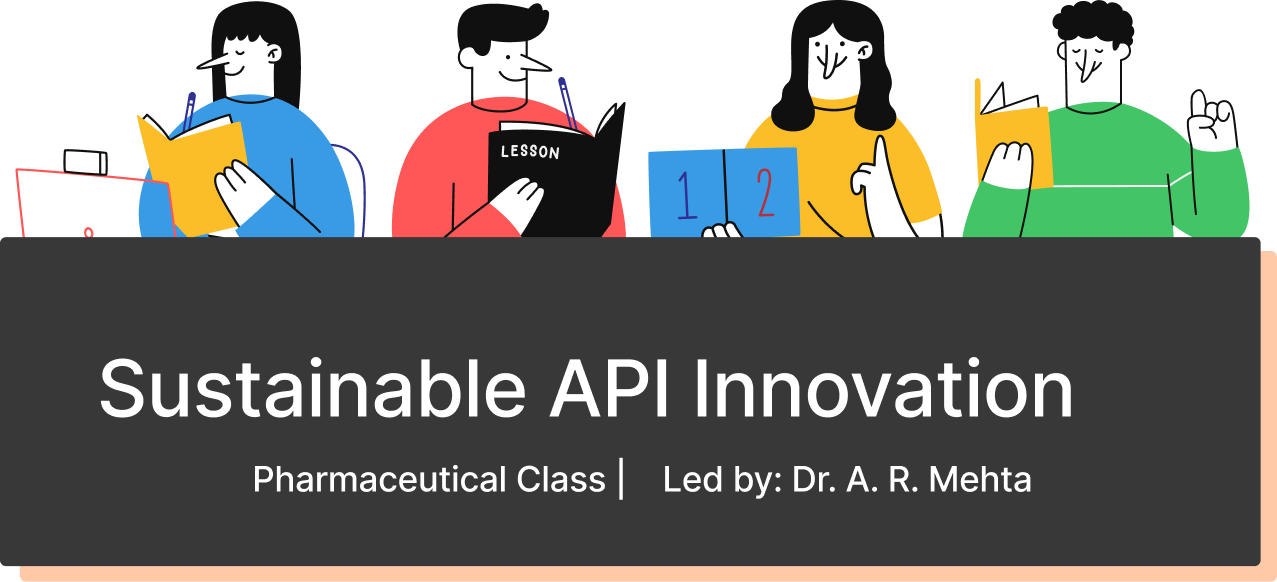 LESSON

1 2

Sustainable API Innovation

Pharmaceutical Class | Led by: Dr. A. R. Mehta